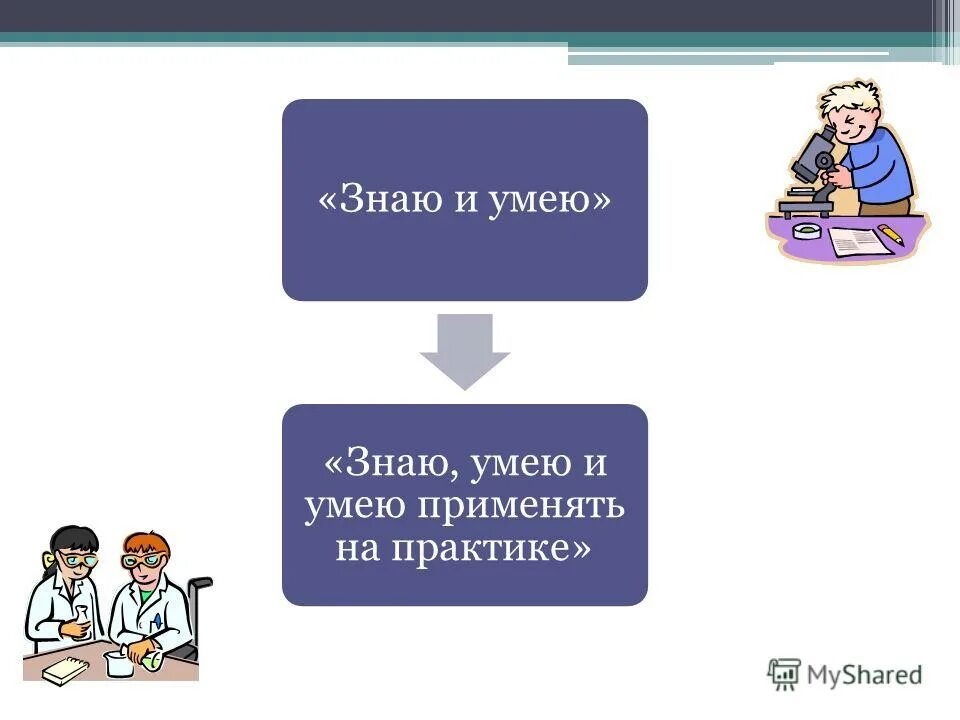 «Знаю и умею»

«Знаю, умею и умею применять на практике»

MyShared